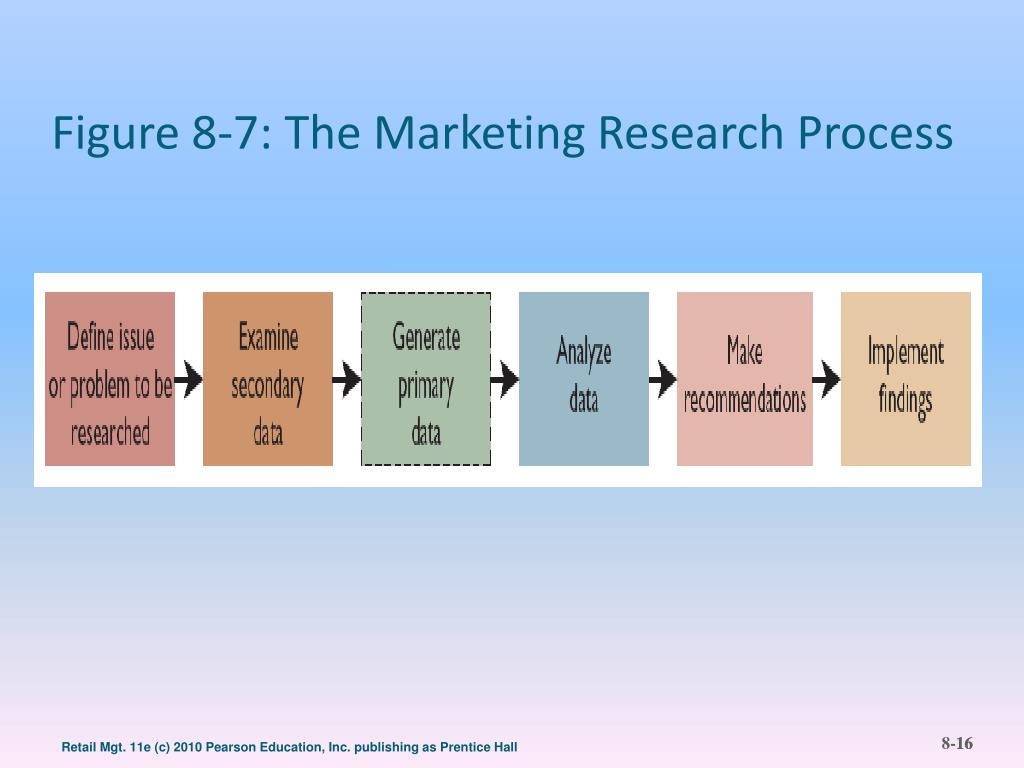 Figure 8-7: The Marketing Research Process

Define issue or problem to be researched

Examine secondary data

Generate primary data

Analyze data

Make recommendations

Implement findings

Retail Mgt. 11e (c) 2010 Pearson Education, Inc. publishing as Prentice Hall

8-16